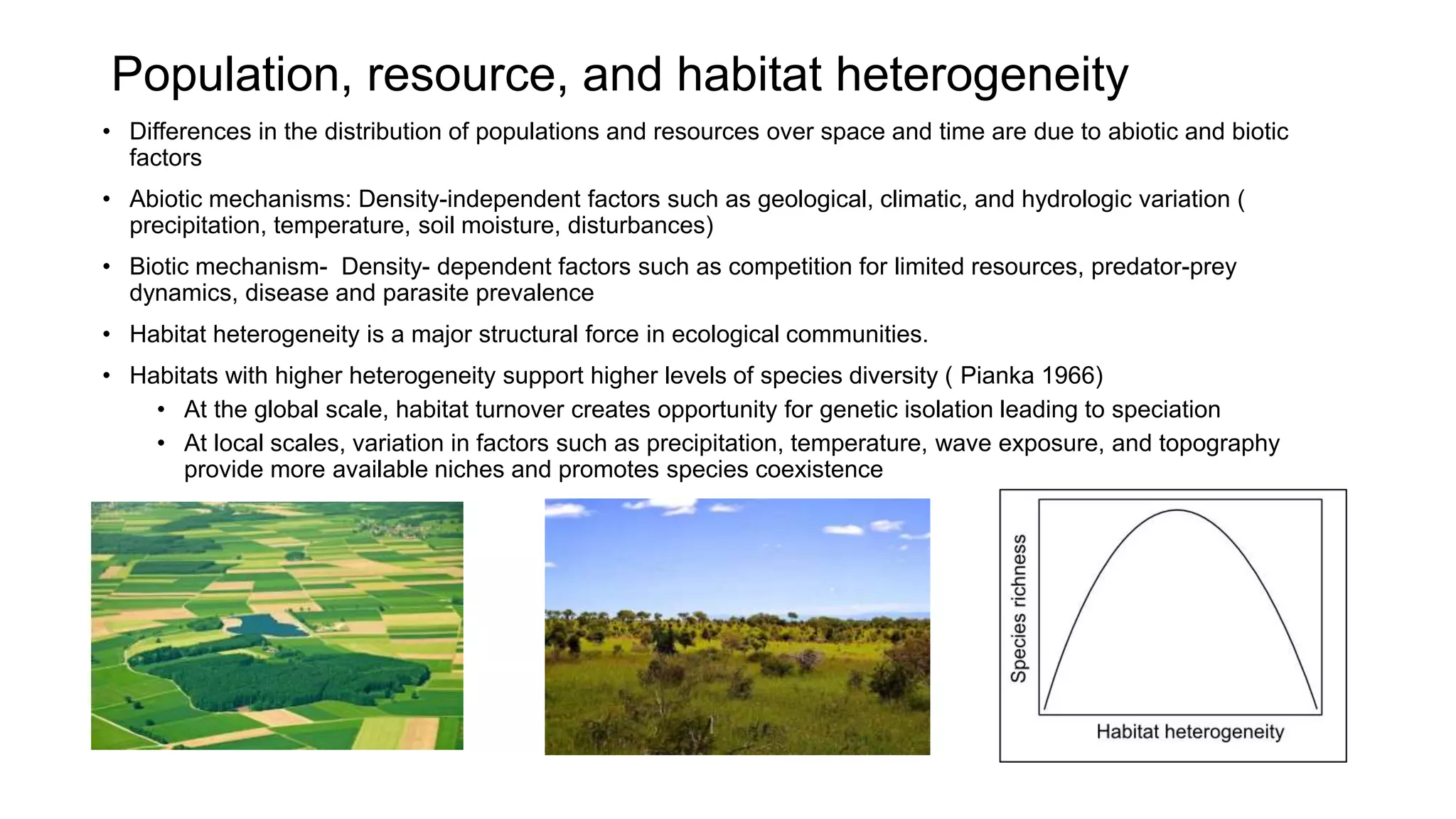 Population, resource, and habitat heterogeneity

• Differences in the distribution of populations and resources over space and time are due to abiotic and biotic factors

• Abiotic mechanisms: Density-independent factors such as geological, climatic, and hydrologic variation ( precipitation, temperature, soil moisture, disturbances)

• Biotic mechanism- Density- dependent factors such as competition for limited resources, predator-prey dynamics, disease and parasite prevalence

• Habitat heterogeneity is a major structural force in ecological communities.

• Habitats with higher heterogeneity support higher levels of species diversity ( Pianka 1966)
  • At the global scale, habitat turnover creates opportunity for genetic isolation leading to speciation
  • At local scales, variation in factors such as precipitation, temperature, wave exposure, and topography provide more available niches and promotes species coexistence

Species richness

Habitat heterogeneity